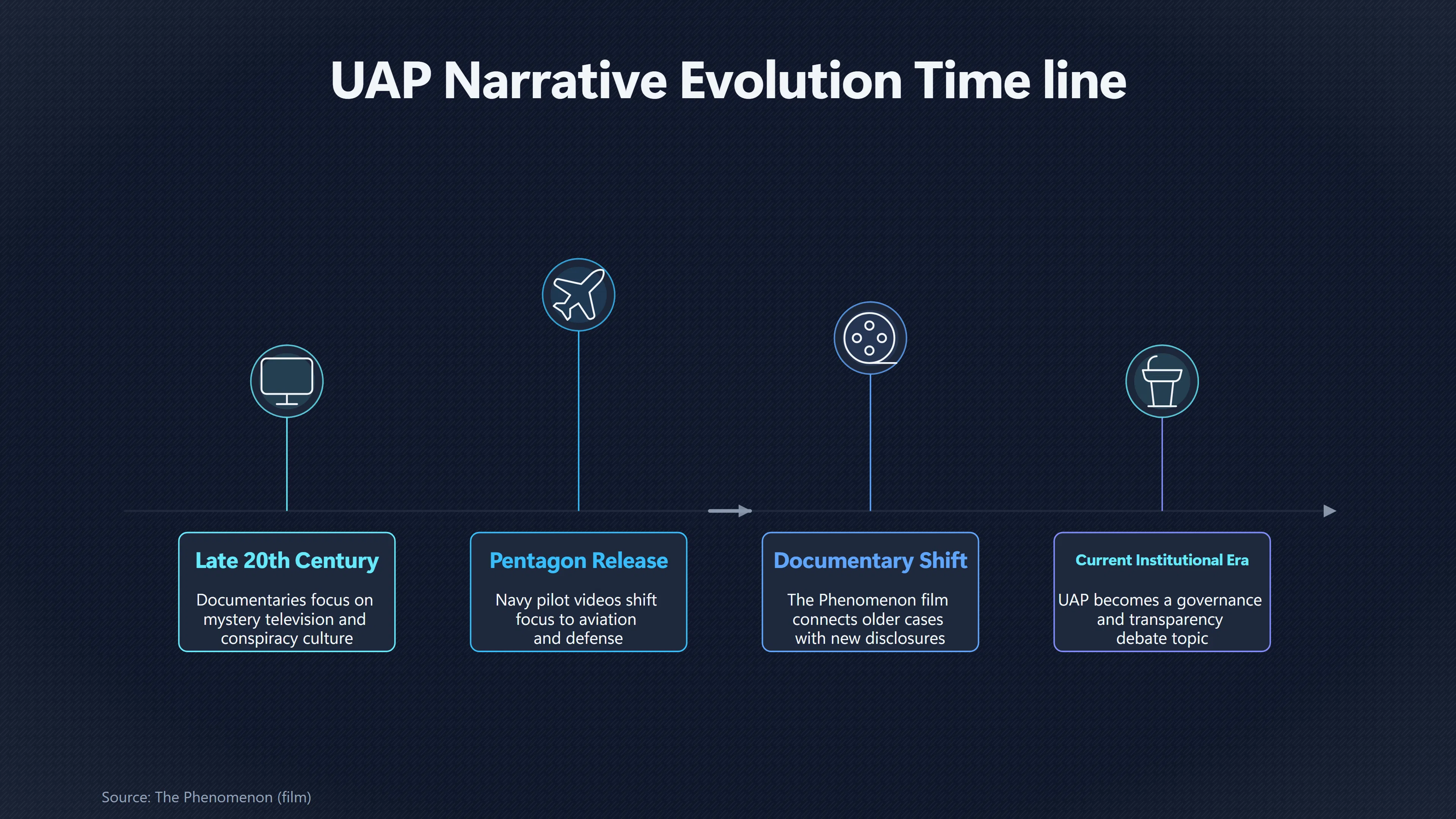 UAP Narrative Evolution Time line

Late 20th Century

Documentaries focus on mystery television and conspiracy culture

Pentagon Release

Navy pilot videos shift focus to aviation and defense

Documentary Shift

The Phenomenon film connects older cases with new disclosures

Current Institutional Era

UAP becomes a governance and transparency debate topic

Source: The Phenomenon (film)